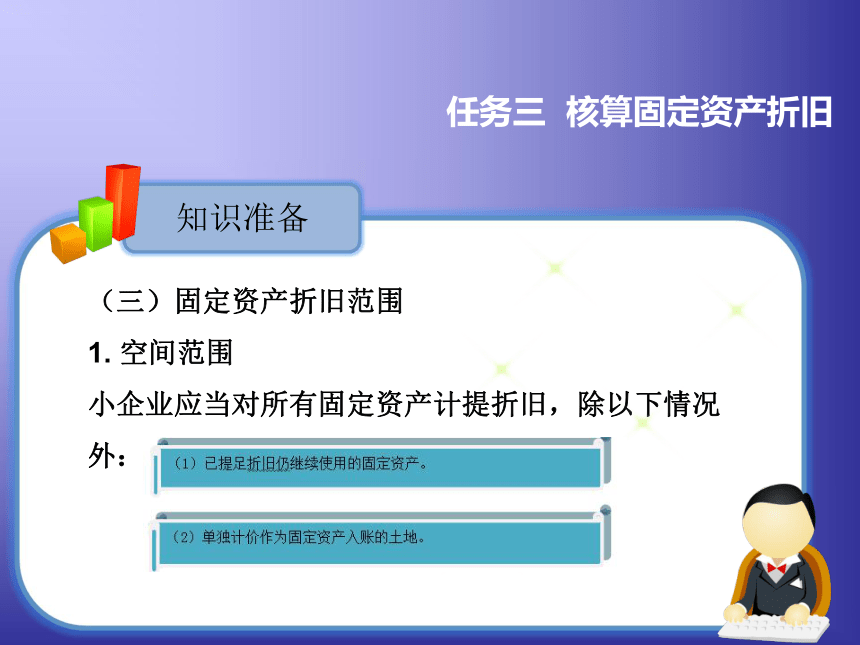 任务三 核算固定资产折旧

知识准备

（三）固定资产折旧范围

1. 空间范围

小企业应当对所有固定资产计提折旧，除以下情况外：

（1）已提足折旧仍继续使用的固定资产。

（2）单独计价作为固定资产入账的土地。